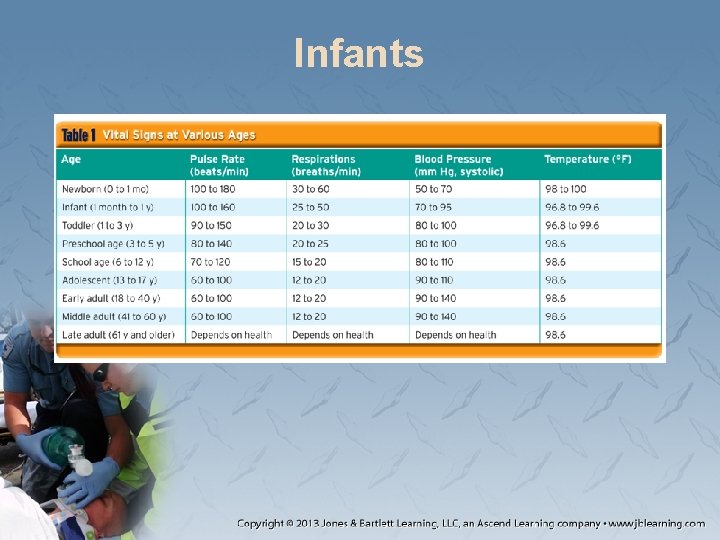 Infants

Table 1 Vital Signs at Various Ages

| Age | Pulse Rate (beats/min) | Respirations (breaths/min) | Blood Pressure (mm Hg, systolic) | Temperature (°F) |
|---|---|---|---|---|
| Newborn (0 to 1 mo) | 100 to 180 | 30 to 60 | 50 to 70 | 98 to 100 |
| Infant (1 month to 1 y) | 100 to 160 | 25 to 50 | 70 to 95 | 96.8 to 99.6 |
| Toddler (1 to 3 y) | 90 to 150 | 20 to 30 | 80 to 100 | 96.8 to 99.6 |
| Preschool age (3 to 5 y) | 80 to 140 | 20 to 25 | 80 to 100 | 98.6 |
| School age (6 to 12 y) | 70 to 120 | 15 to 20 | 80 to 110 | 98.6 |
| Adolescent (13 to 17 y) | 60 to 100 | 12 to 20 | 90 to 110 | 98.6 |
| Early adult (18 to 40 y) | 60 to 100 | 12 to 20 | 90 to 140 | 98.6 |
| Middle adult (41 to 60 y) | 60 to 100 | 12 to 20 | 90 to 140 | 98.6 |
| Late adult (61 y and older) | Depends on health | Depends on health | Depends on health | 98.6 |

Copyright © 2013 Jones & Bartlett Learning, LLC, an Ascend Learning company • www.jblearning.com